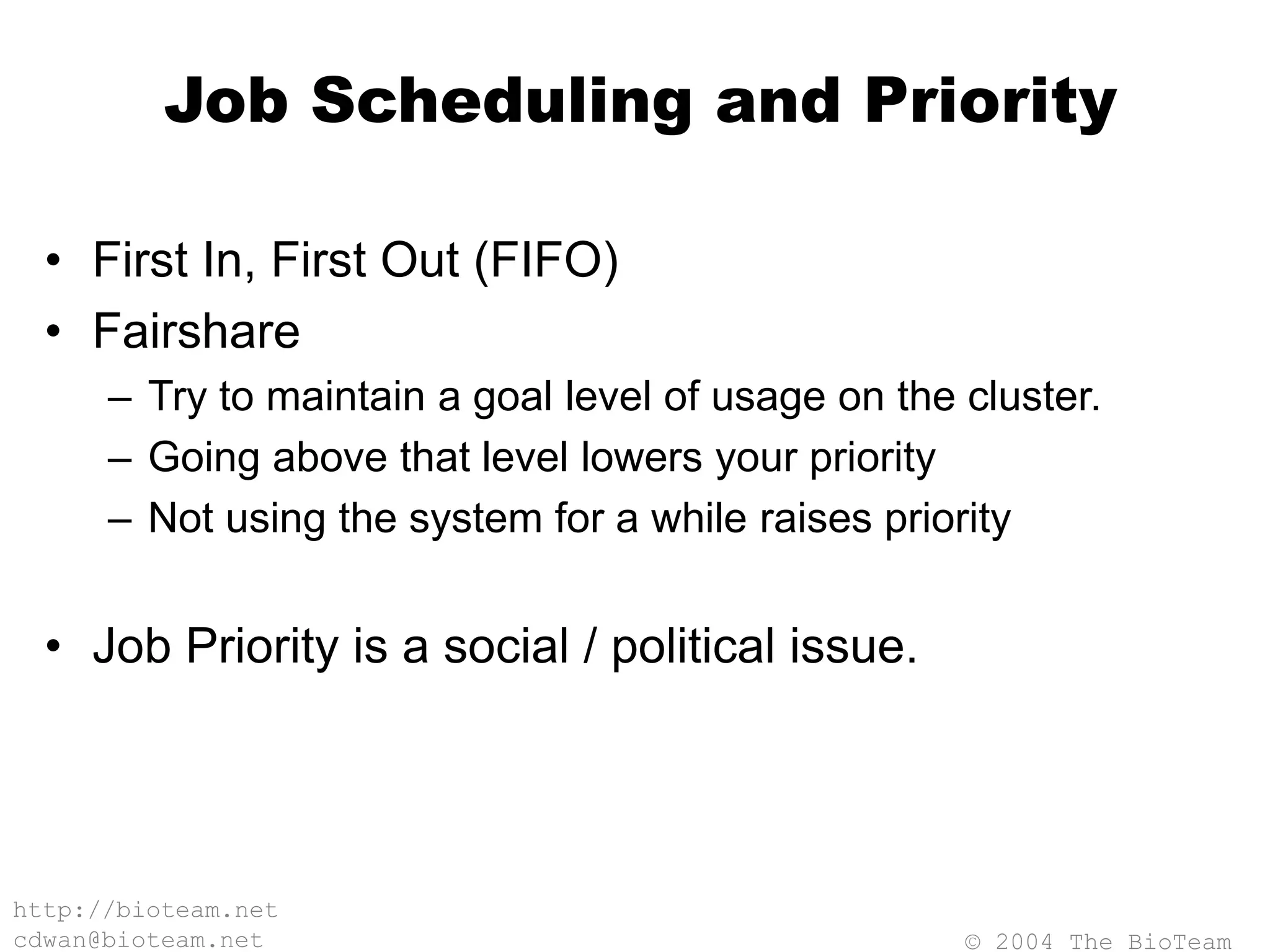 Job Scheduling and Priority

• First In, First Out (FIFO)
• Fairshare
  – Try to maintain a goal level of usage on the cluster.
  – Going above that level lowers your priority
  – Not using the system for a while raises priority

• Job Priority is a social / political issue.

http://bioteam.net
cdwan@bioteam.net

© 2004 The BioTeam